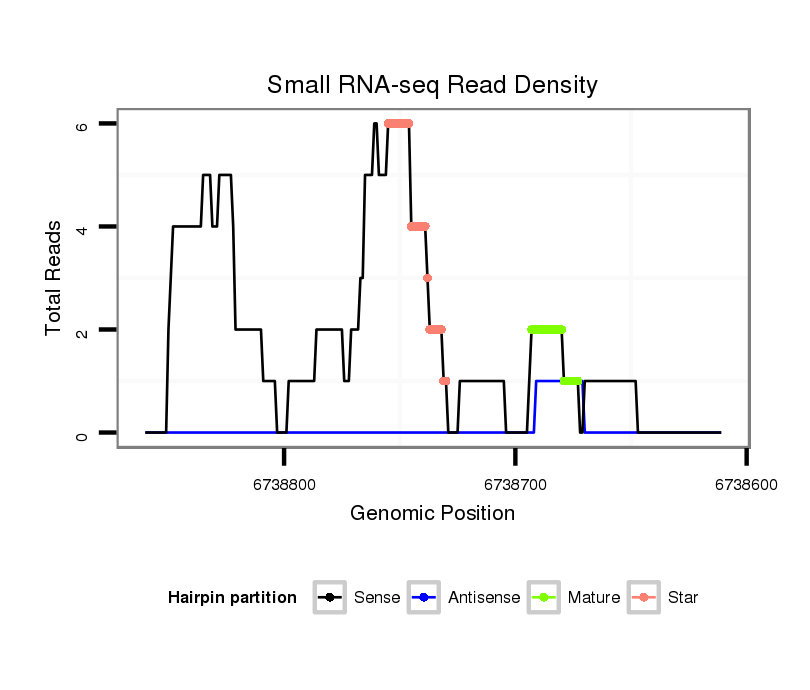 Small RNA-seq Read Density

Total Reads

6
4
2
0

6738800
6738700
6738600

Genomic Position

Hairpin partition
Sense
Antisense
Mature
Star